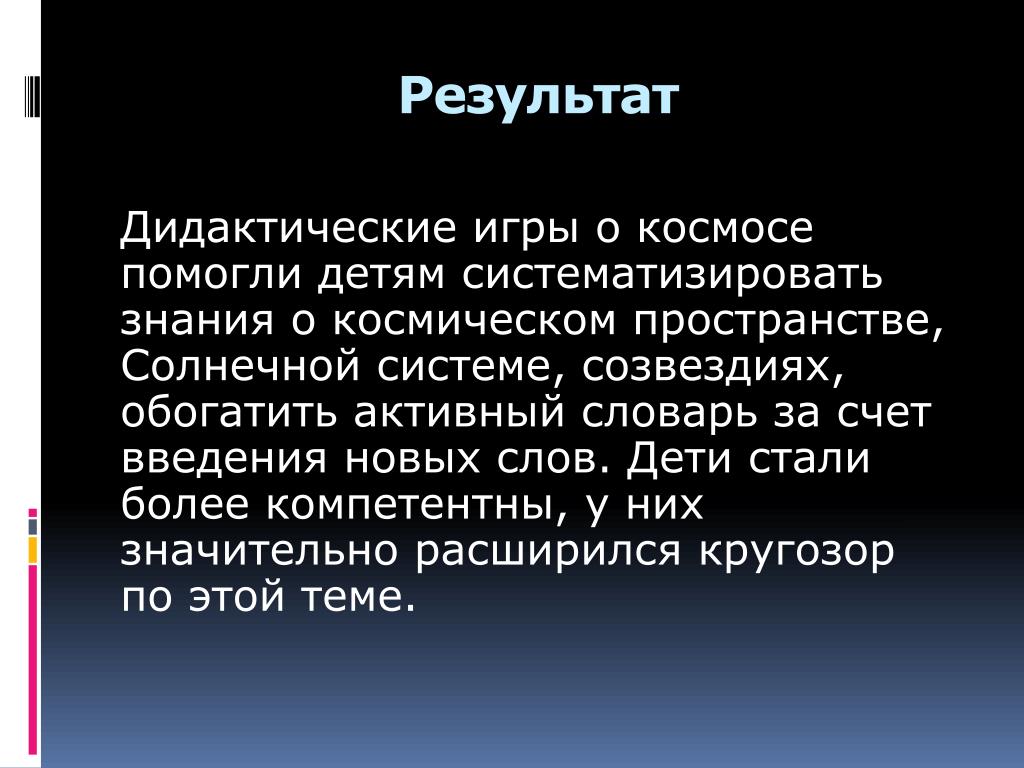 Результат

Дидактические игры о космосе помогли детям систематизировать знания о космическом пространстве, Солнечной системе, созвездиях, обогатить активный словарь за счет введения новых слов. Дети стали более компетентны, у них значительно расширился кругозор по этой теме.